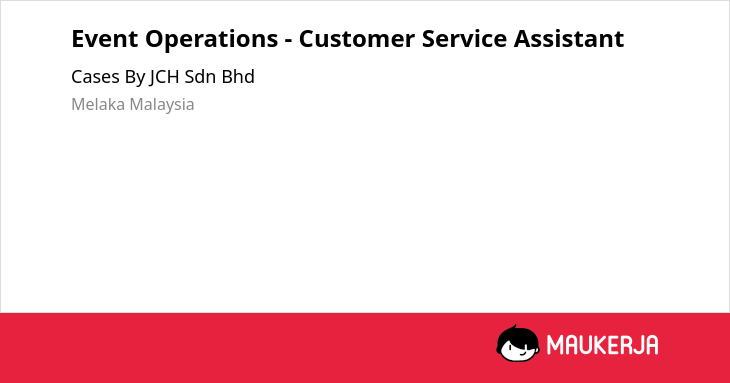 Event Operations - Customer Service Assistant

Cases By JCH Sdn Bhd

Melaka Malaysia

MAUKERJA